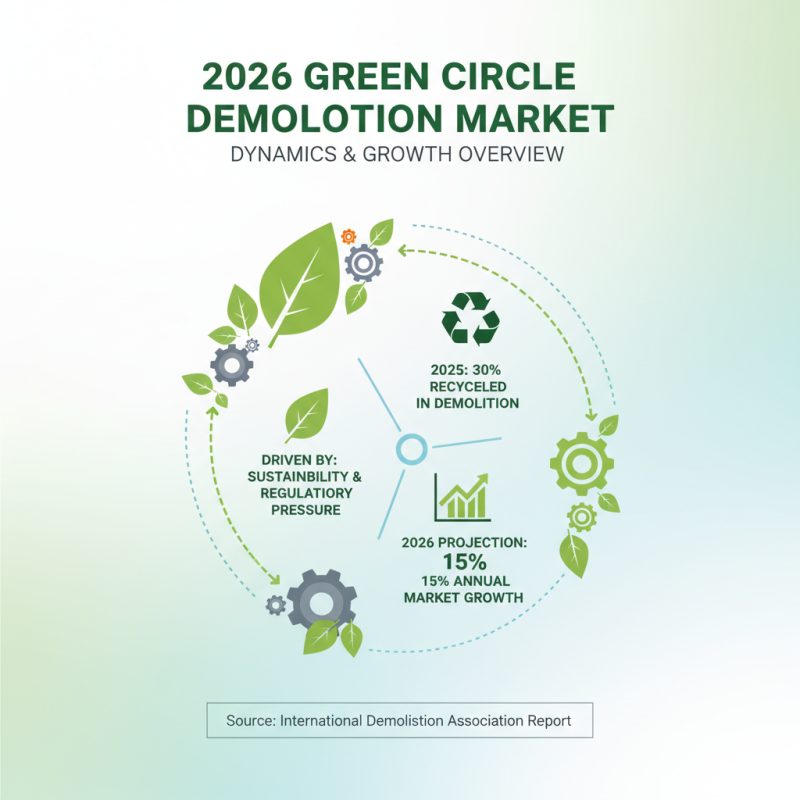 2026 GREEN CIRCLE DEMOLOTION MARKET
DYNAMICS & GROWTH OVERVIEW

2025: 30% RECYCELED IN DEMOLITION

DRIVEN BY: SUSTAINBILITY & REGULATIORY PRESSURE

2026 PROJECTION:
15%
15% ANNUAL MARKET GROWTH

Source: International Demolistion Association Report